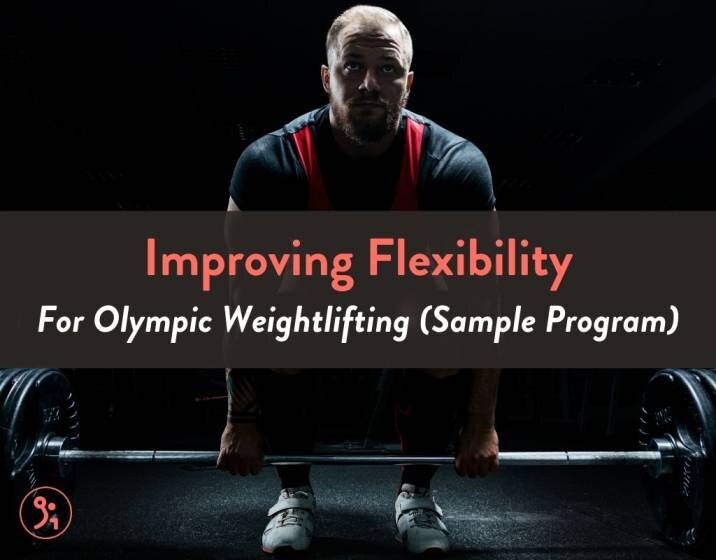 Improving Flexibility

For Olympic Weightlifting (Sample Program)